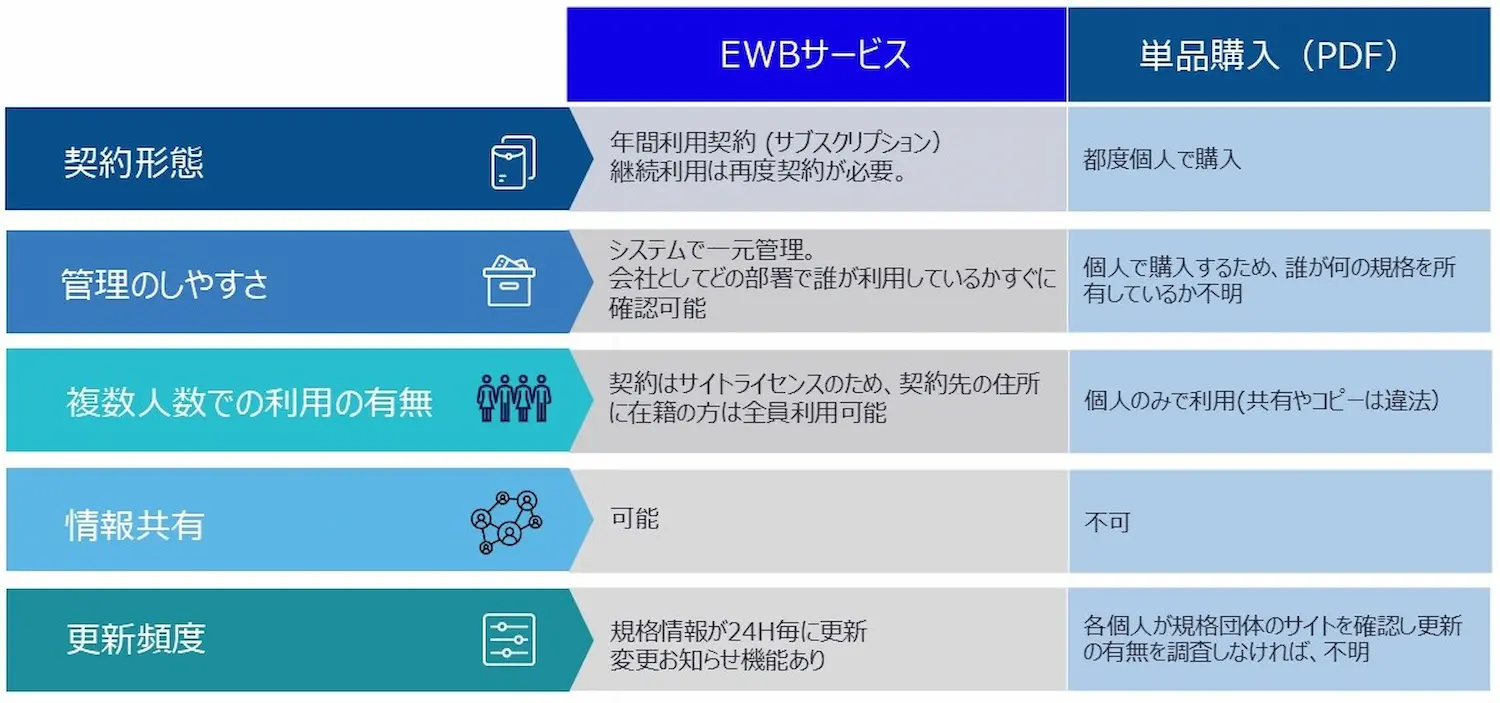 | | EWBサービス | 単品購入（PDF） |
|---|---|---|
| 契約形態 | 年間利用契約（サブスクリプション）継続利用は再度契約が必要。 | 都度個人で購入 |
| 管理のしやすさ | システムで一元管理。会社としてどの部署で誰が利用しているかすぐに確認可能 | 個人で購入するため、誰が何の規格を所有しているか不明 |
| 複数人数での利用の有無 | 契約はサイトライセンスのため、契約先の住所に在籍の方は全員利用可能 | 個人のみで利用(共有やコピーは違法) |
| 情報共有 | 可能 | 不可 |
| 更新頻度 | 規格情報が24H毎に更新 変更お知らせ機能あり | 各個人が規格団体のサイトを確認し更新の有無を調査しなければ、不明 |